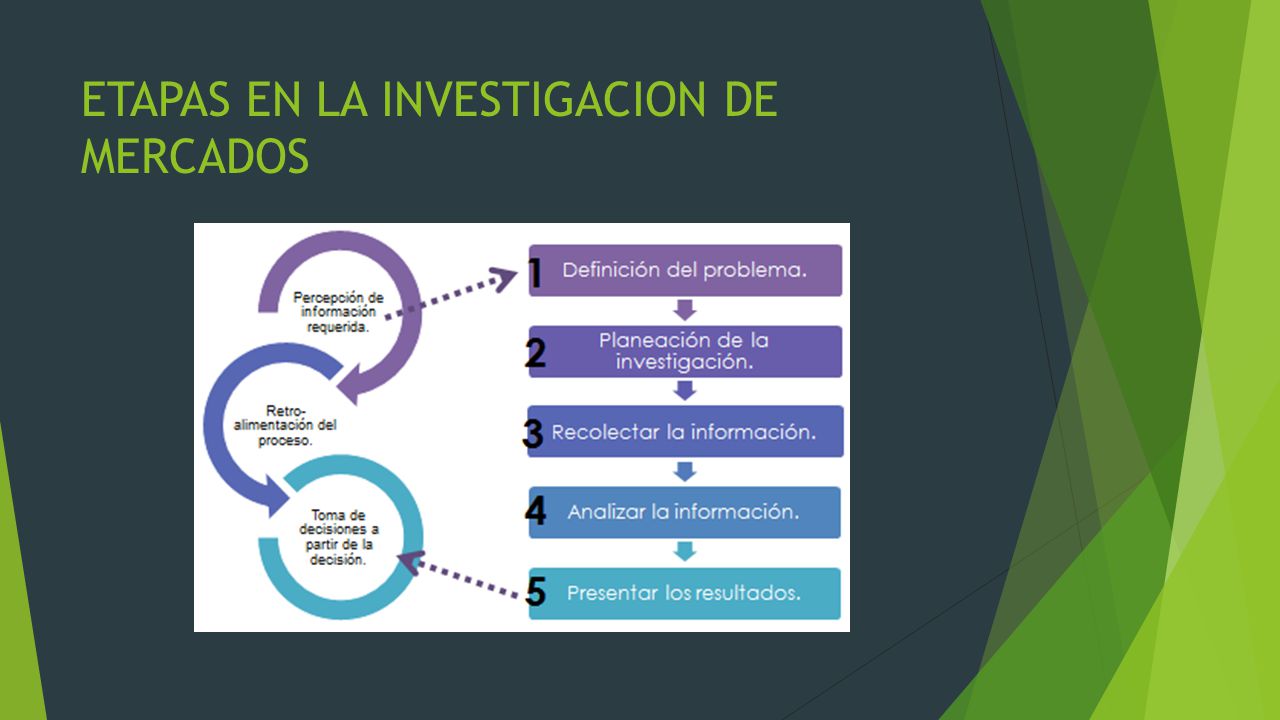 ETAPAS EN LA INVESTIGACION DE MERCADOS

Percepción de información requerida.

Retro-alimentación del proceso.

Toma de decisiones a partir de la decisión.

1 Definición del problema.

2 Planeación de la investigación.

3 Recolectar la información.

4 Analizar la información.

5 Presentar los resultados.